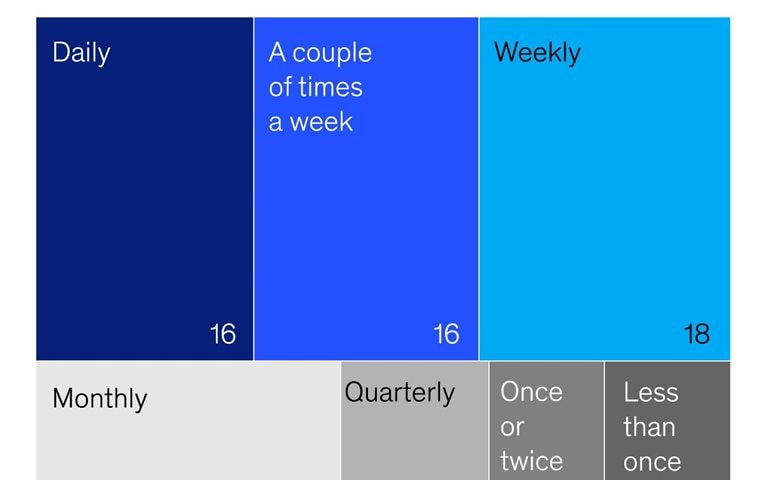 Daily

16

A couple of times a week

16

Weekly

18

Monthly

Quarterly

Once or twice

Less than once